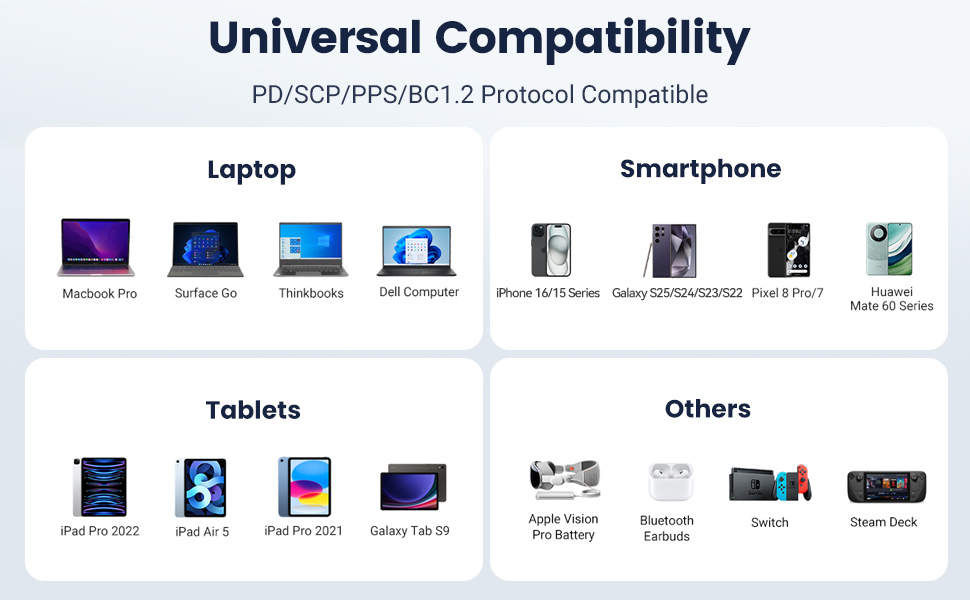 Universal Compatibility

PD/SCP/PPS/BC1.2 Protocol Compatible

Laptop

Macbook Pro

Surface Go

Thinkbooks

Dell Computer

Smartphone

iPhone 16/15 Series

Galaxy S25/S24/S23/S22

Pixel 8 Pro/7

Huawei Mate 60 Series

Tablets

iPad Pro 2022

iPad Air 5

iPad Pro 2021

Galaxy Tab S9

Others

Apple Vision Pro Battery

Bluetooth Earbuds

Switch

Steam Deck